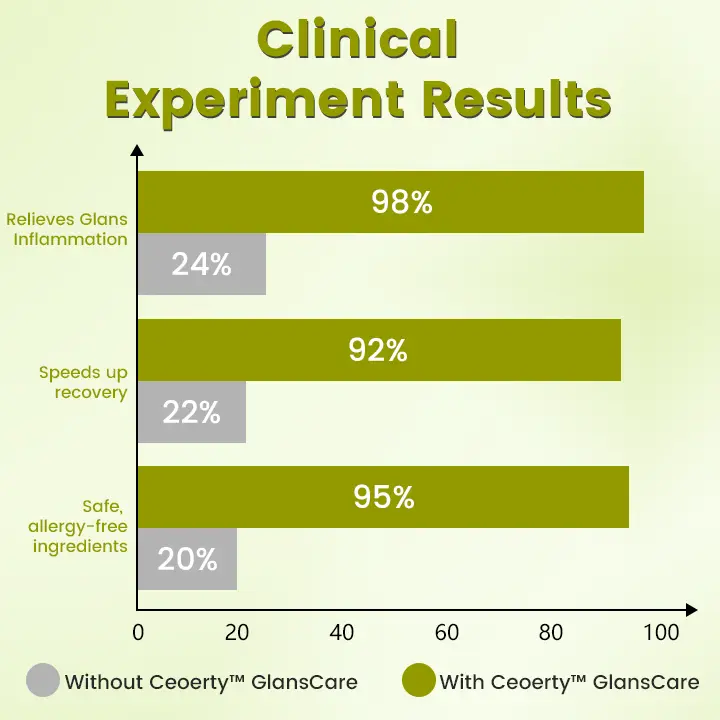 Clinical Experiment Results

Relieves Glans Inflammation
98%
24%

Speeds up recovery
92%
22%

Safe, allergy-free ingredients
95%
20%

0 20 40 60 80 100

Without Ceoerty™ GlansCare
With Ceoerty™ GlansCare